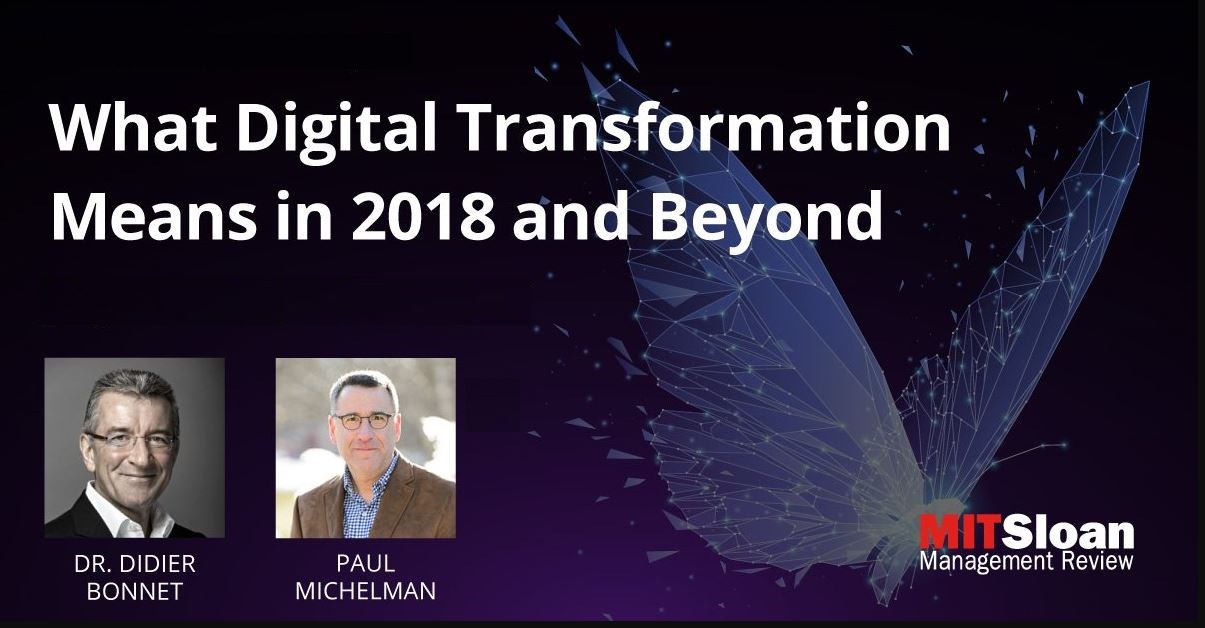 What Digital Transformation Means in 2018 and Beyond

DR. DIDIER BONNET

PAUL MICHELMAN

MITSloan Management Review